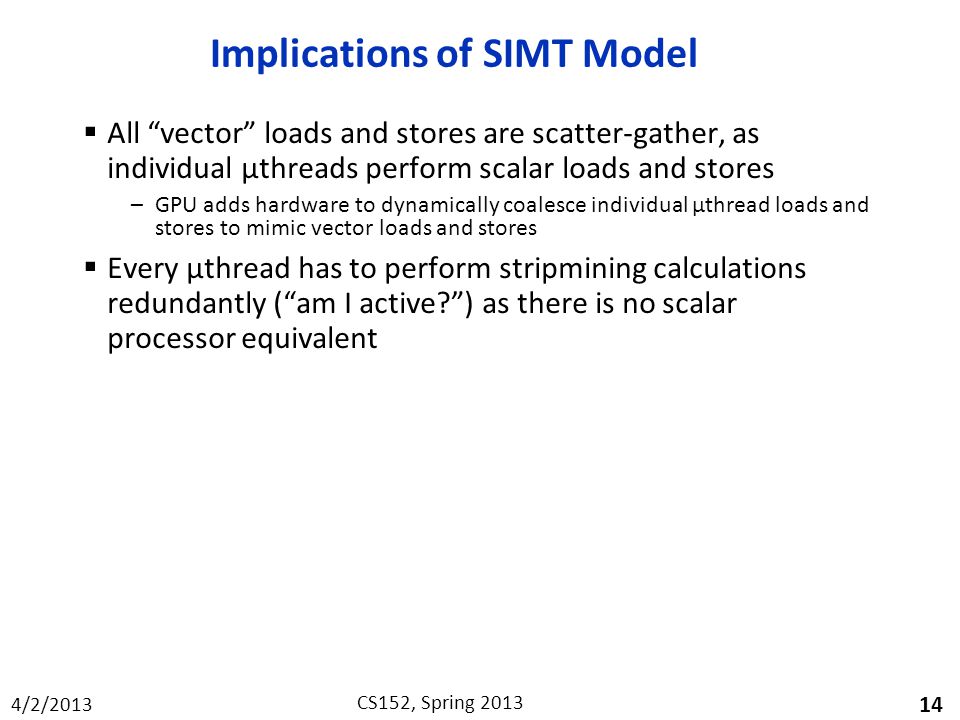 Implications of SIMT Model

▪ All “vector” loads and stores are scatter-gather, as individual µthreads perform scalar loads and stores

– GPU adds hardware to dynamically coalesce individual µthread loads and stores to mimic vector loads and stores

▪ Every µthread has to perform stripmining calculations redundantly (“am I active?”) as there is no scalar processor equivalent

4/2/2013

CS152, Spring 2013

14